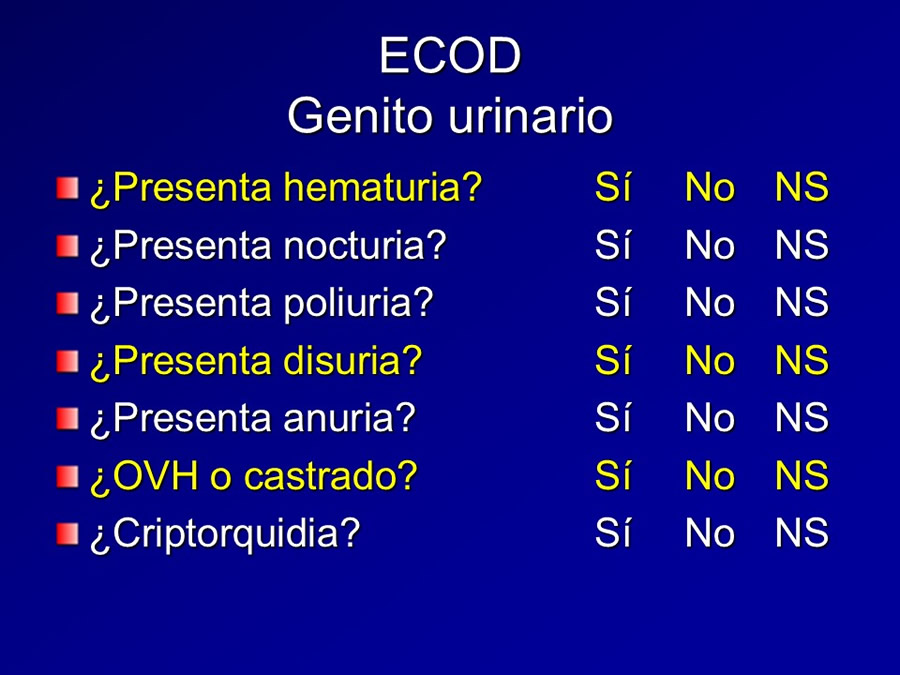 ECOD
Genito urinario

¿Presenta hematuria? Sí No NS
¿Presenta nocturia? Sí No NS
¿Presenta poliuria? Sí No NS
¿Presenta disuria? Sí No NS
¿Presenta anuria? Sí No NS
¿OVH o castrado? Sí No NS
¿Criptorquidia? Sí No NS